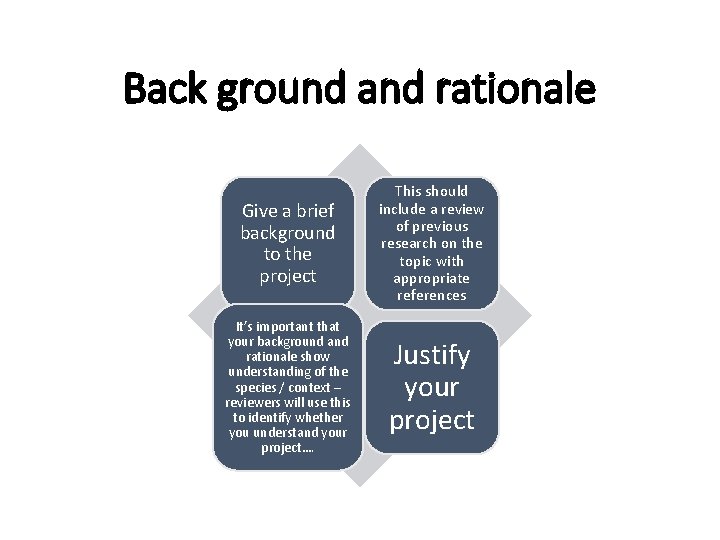 Back ground and rationale

Give a brief background to the project

This should include a review of previous research on the topic with appropriate references

It's important that your background and rationale show understanding of the species / context – reviewers will use this to identify whether you understand your project....

Justify your project